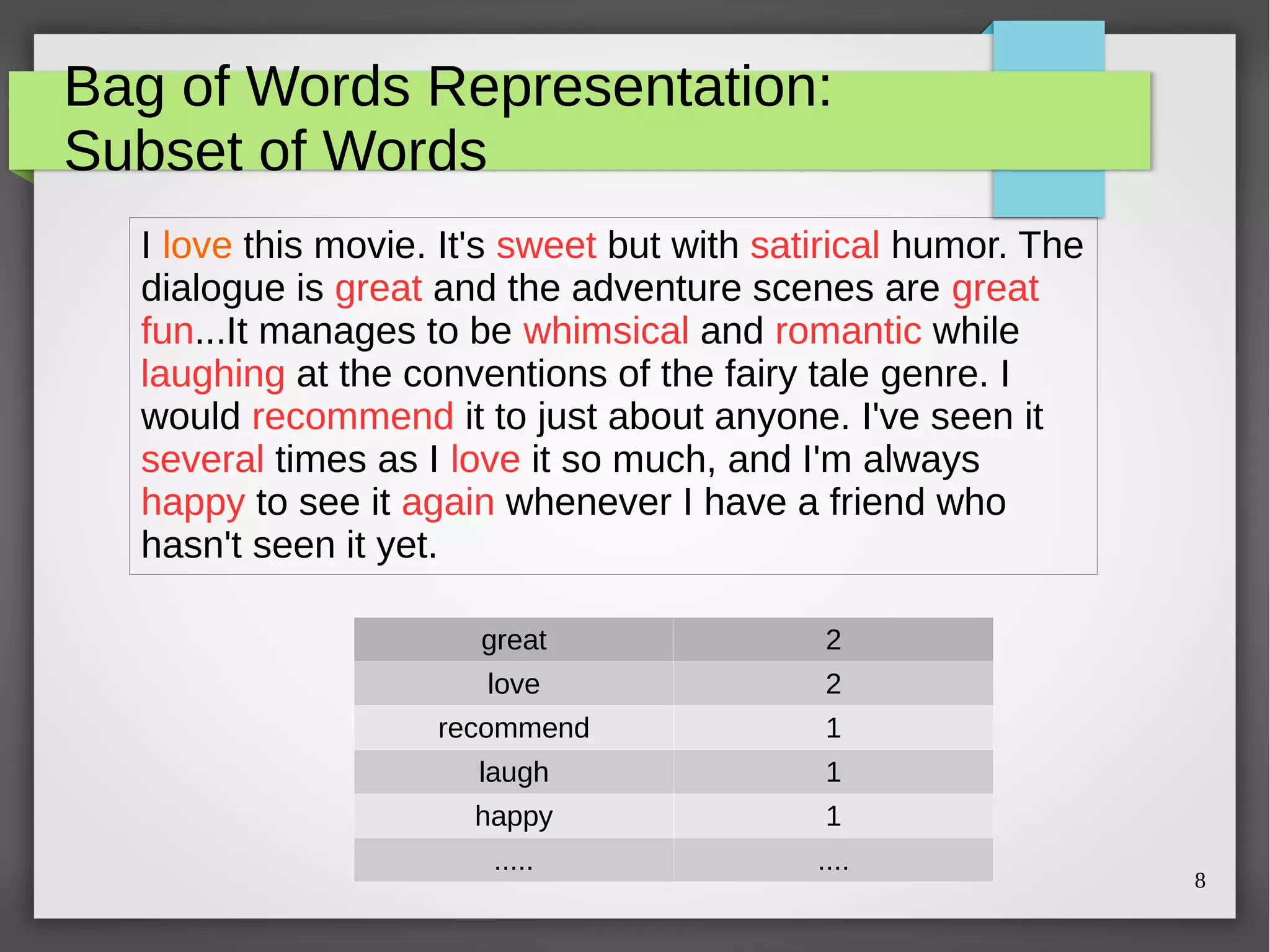 Bag of Words Representation:
Subset of Words

I love this movie. It's sweet but with satirical humor. The dialogue is great and the adventure scenes are great fun...It manages to be whimsical and romantic while laughing at the conventions of the fairy tale genre. I would recommend it to just about anyone. I've seen it several times as I love it so much, and I'm always happy to see it again whenever I have a friend who hasn't seen it yet.

| great | 2 |
|---|---|
| love | 2 |
| recommend | 1 |
| laugh | 1 |
| happy | 1 |
| ..... | .... |

8